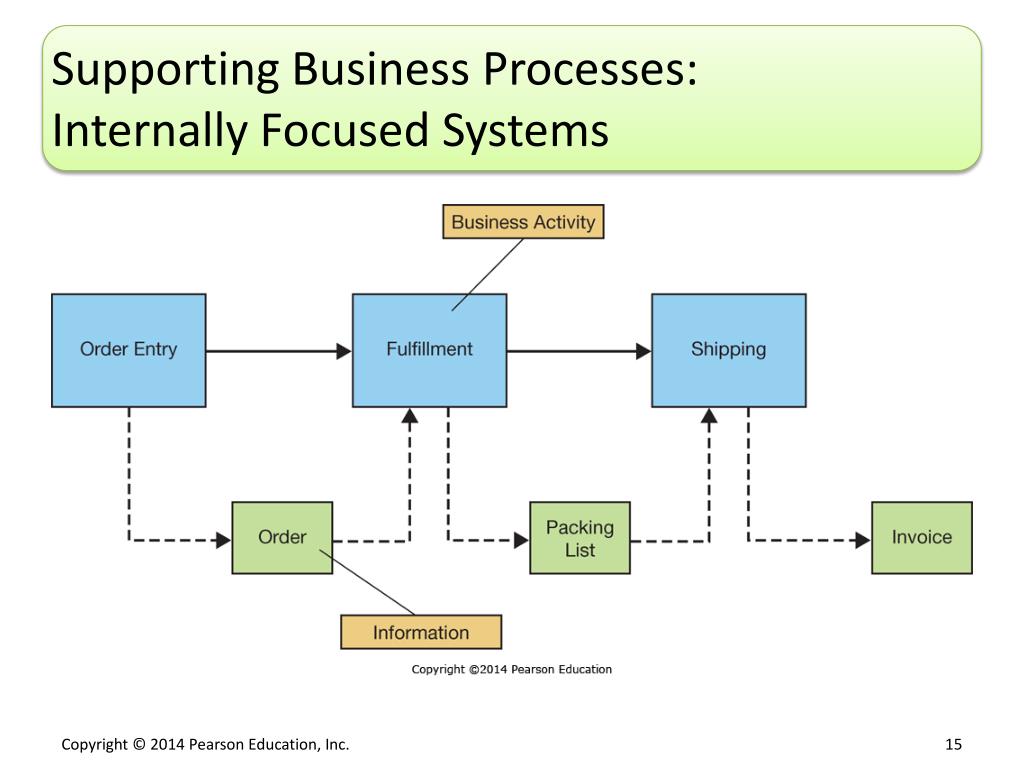 Supporting Business Processes:
Internally Focused Systems

Business Activity

Order Entry

Fulfillment

Shipping

Order

Packing List

Invoice

Information

Copyright ©2014 Pearson Education

Copyright © 2014 Pearson Education, Inc.

15